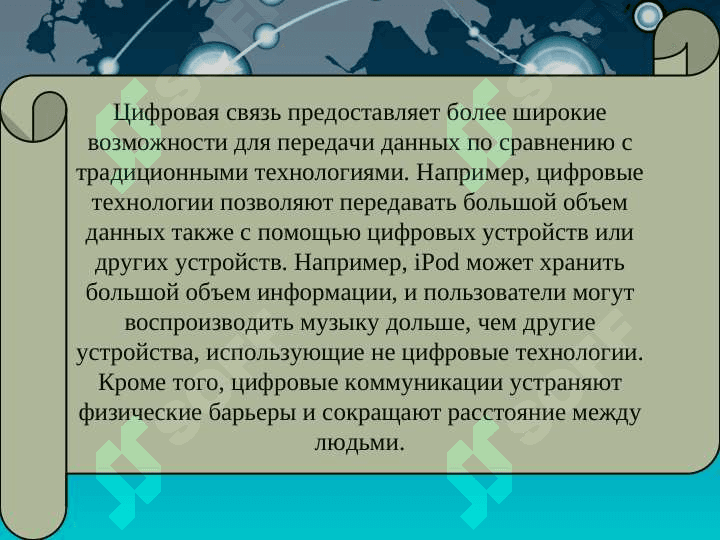 Цифровая связь предоставляет более широкие возможности для передачи данных по сравнению с традиционными технологиями. Например, цифровые технологии позволяют передавать большой объем данных также с помощью цифровых устройств или других устройств. Например, iPod может хранить большой объем информации, и пользователи могут воспроизводить музыку дольше, чем другие устройства, использующие не цифровые технологии. Кроме того, цифровые коммуникации устраняют физические барьеры и сокращают расстояние между людьми.